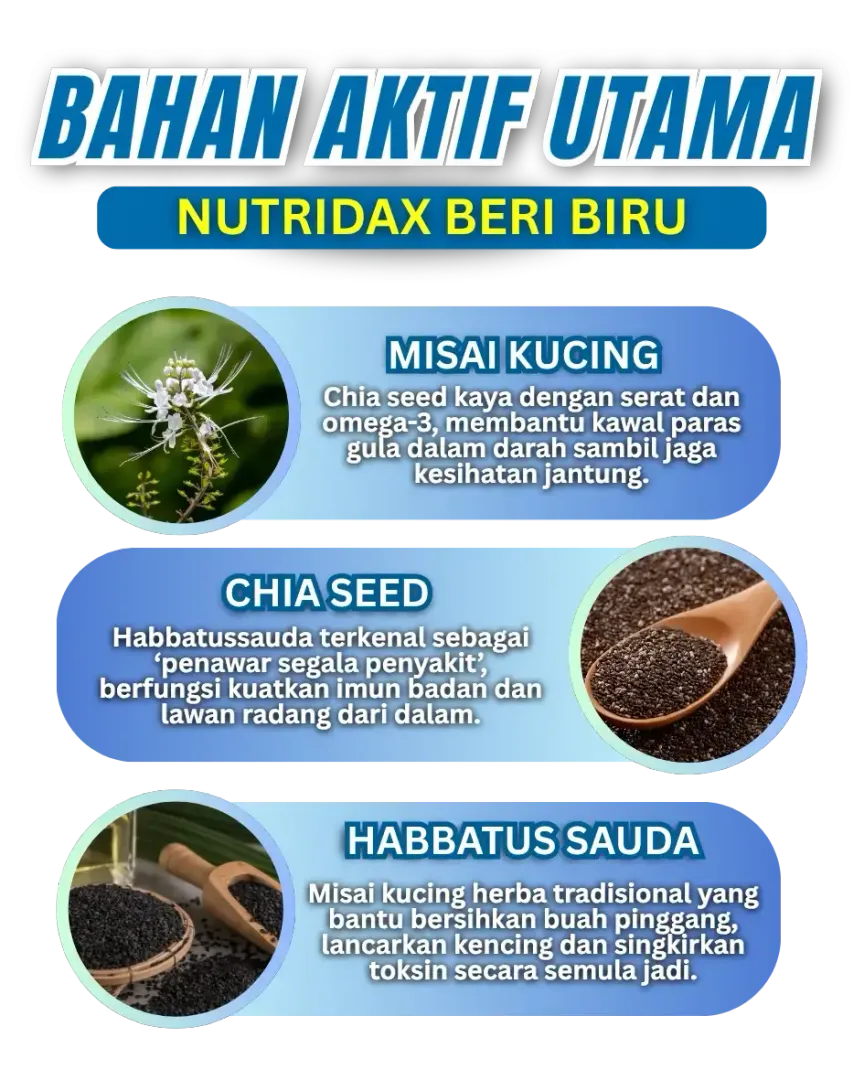 BAHAN AKTIF UTAMA

NUTRIDAX BERI BIRU

MISAI KUCING

Chia seed kaya dengan serat dan omega-3, membantu kawal paras gula dalam darah sambil jaga kesihatan jantung.

CHIA SEED

Habbatussauda terkenal sebagai 'penawar segala penyakit', berfungsi kuatkan imun badan dan lawan radang dari dalam.

HABBATUS SAUDA

Misai kucing herba tradisional yang bantu bersihkan buah pinggang, lancarkan kencing dan singkirkan toksin secara semula jadi.